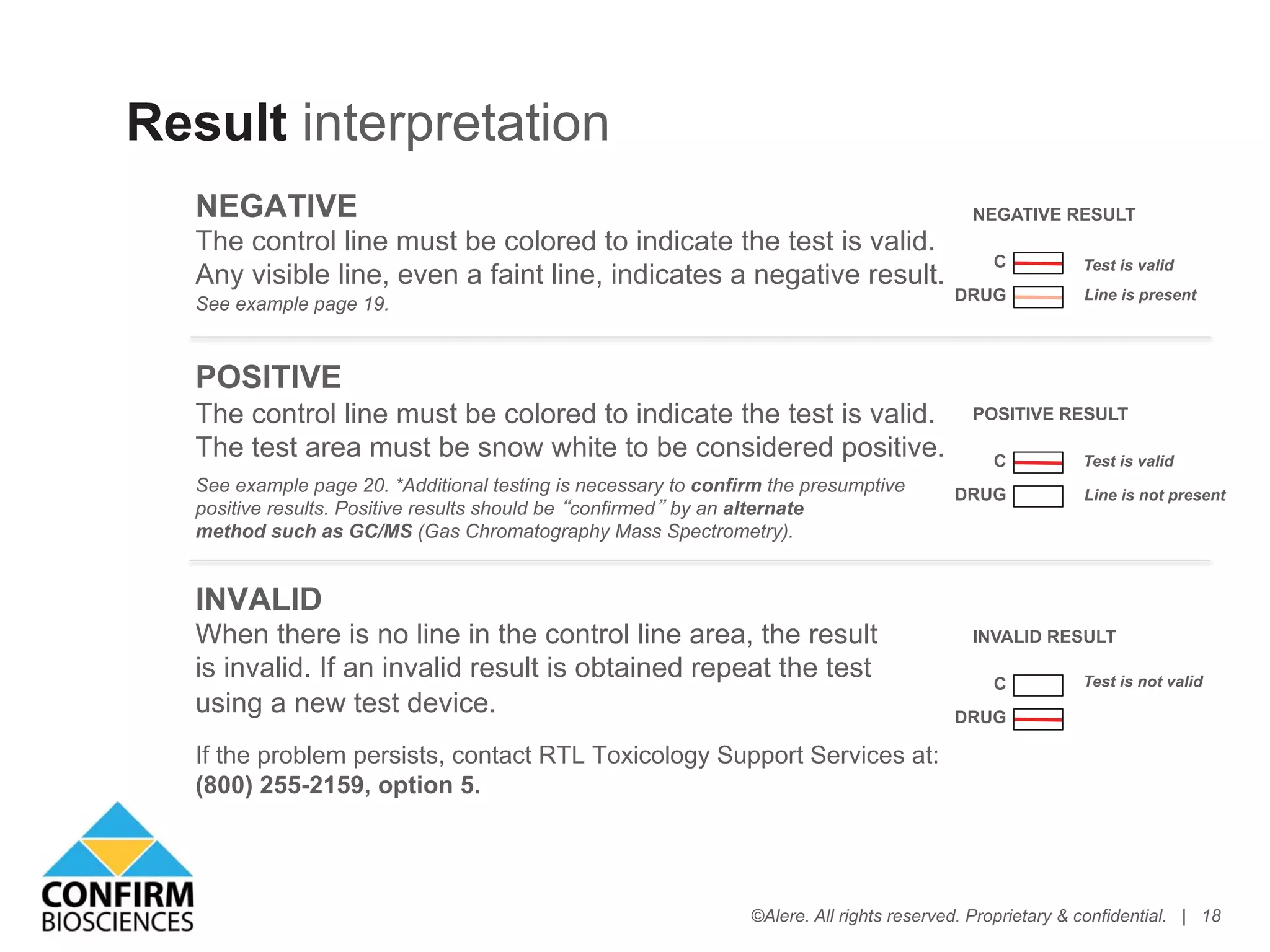 Result interpretation

NEGATIVE
The control line must be colored to indicate the test is valid. Any visible line, even a faint line, indicates a negative result.
See example page 19.

NEGATIVE RESULT
C Test is valid
DRUG Line is present

POSITIVE
The control line must be colored to indicate the test is valid. The test area must be snow white to be considered positive.
See example page 20. *Additional testing is necessary to confirm the presumptive positive results. Positive results should be "confirmed" by an alternate method such as GC/MS (Gas Chromatography Mass Spectrometry).

POSITIVE RESULT
C Test is valid
DRUG Line is not present

INVALID
When there is no line in the control line area, the result is invalid. If an invalid result is obtained repeat the test using a new test device.

If the problem persists, contact RTL Toxicology Support Services at: (800) 255-2159, option 5.

INVALID RESULT
C Test is not valid
DRUG

CONFIRM BIOSCIENCES

©Alere. All rights reserved. Proprietary & confidential. | 18